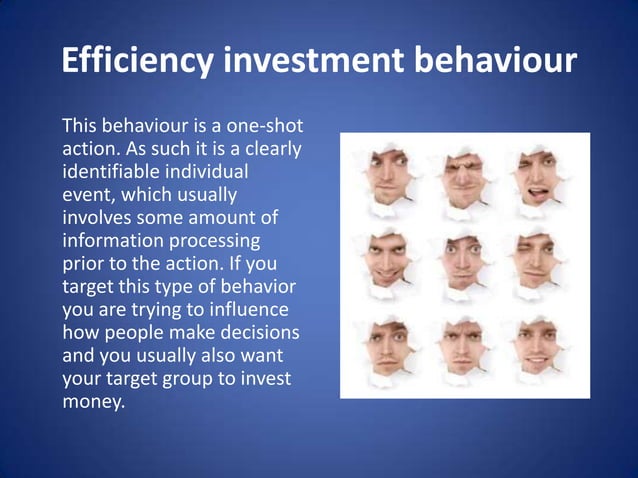 Efficiency investment behaviour

This behaviour is a one-shot action. As such it is a clearly identifiable individual event, which usually involves some amount of information processing prior to the action. If you target this type of behavior you are trying to influence how people make decisions and you usually also want your target group to invest money.